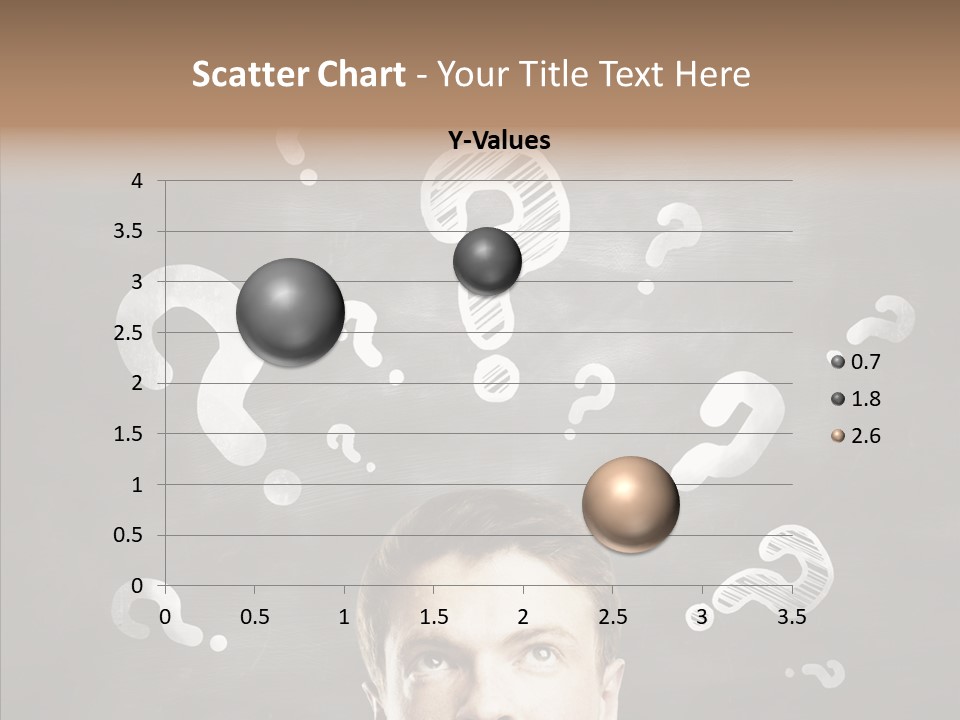 Scatter Chart - Your Title Text Here

Y-Values

4
3.5
3
2.5
2
1.5
1
0.5
0

0 0.5 1 1.5 2 2.5 3 3.5

0.7
1.8
2.6